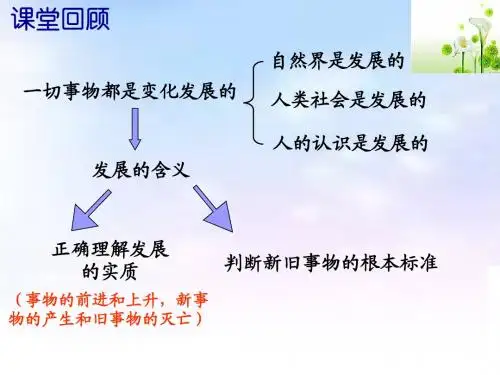 课堂回顾

一切事物都是变化发展的

自然界是发展的

人类社会是发展的

人的认识是发展的

发展的含义

正确理解发展的实质

（事物的前进和上升，新事物的产生和旧事物的灭亡）

判断新旧事物的根本标准